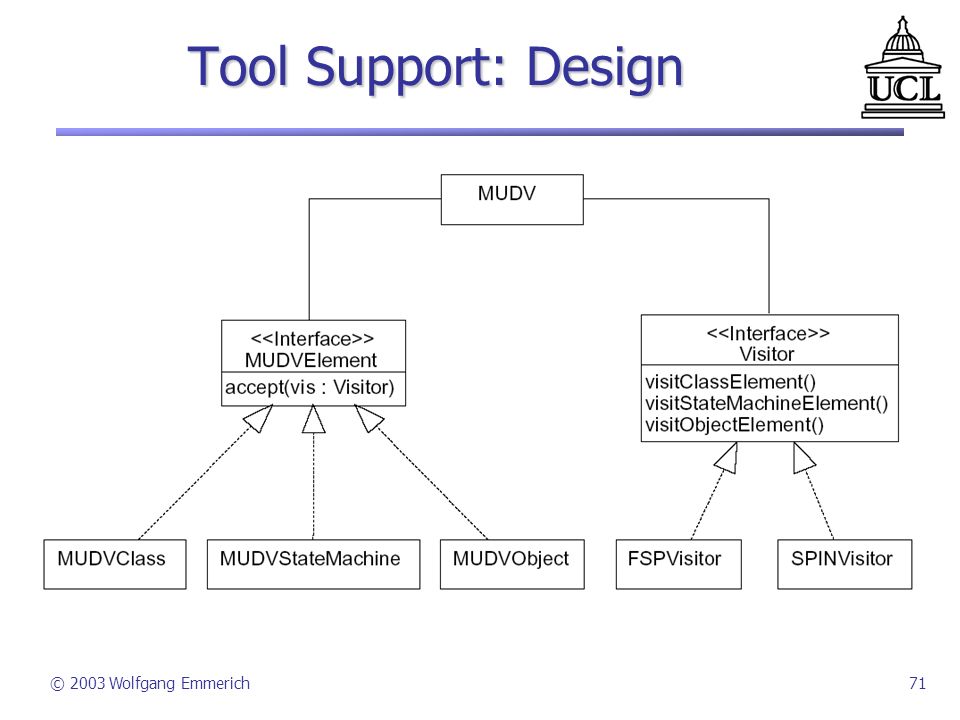 Tool Support: Design

UCL

MUDV

<<Interface>>
MUDVElement

accept(vis : Visitor)

<<Interface>>
Visitor

visitClassElement()
visitStateMachineElement()
visitObjectElement()

MUDVClass

MUDVStateMachine

MUDVObject

FSPVisitor

SPINVisitor

© 2003 Wolfgang Emmerich

71